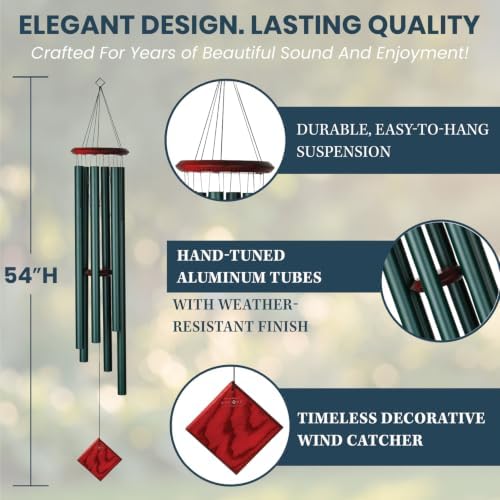 ELEGANT DESIGN. LASTING QUALITY

Crafted For Years of Beautiful Sound And Enjoyment!

54"H

DURABLE, EASY-TO-HANG SUSPENSION

HAND-TUNED ALUMINUM TUBES

WITH WEATHER-RESISTANT FINISH

TIMELESS DECORATIVE WIND CATCHER